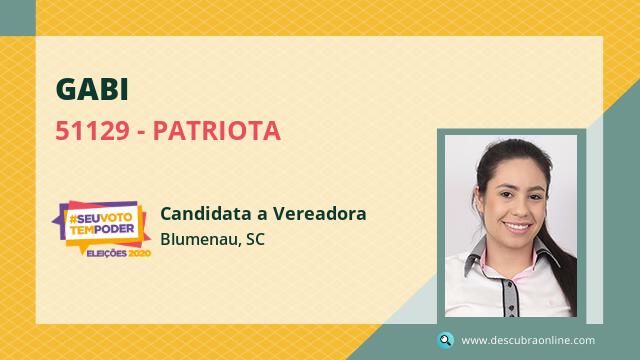 GABI

51129 - PATRIOTA

#SEUVOTO TEMPODER
ELEIÇÕES 2020

Candidata a Vereadora
Blumenau, SC

www.descubraonline.com